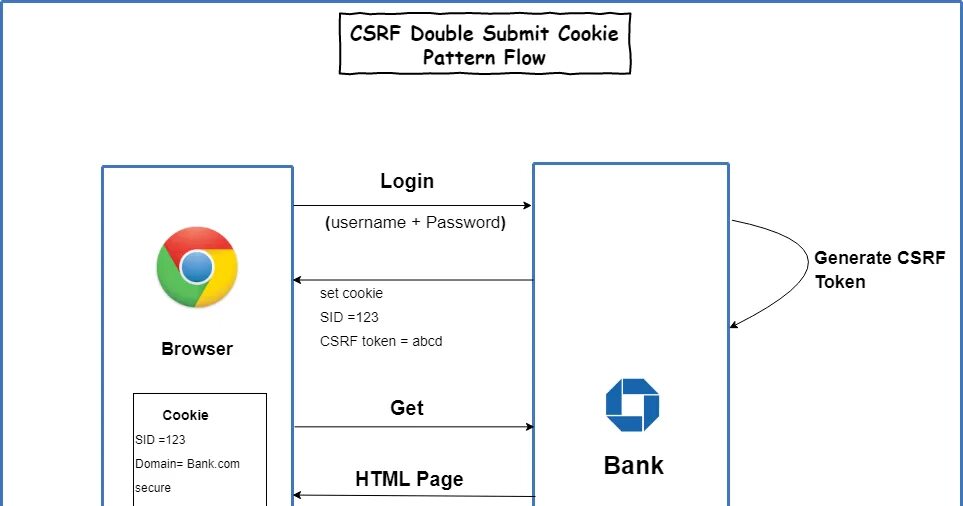 CSRF Double Submit Cookie Pattern Flow

Login

(username + Password)

Generate CSRF Token

set cookie
SID =123
CSRF token = abcd

Browser

Cookie
SID =123
Domain= Bank.com
secure

Get

HTML Page

Bank